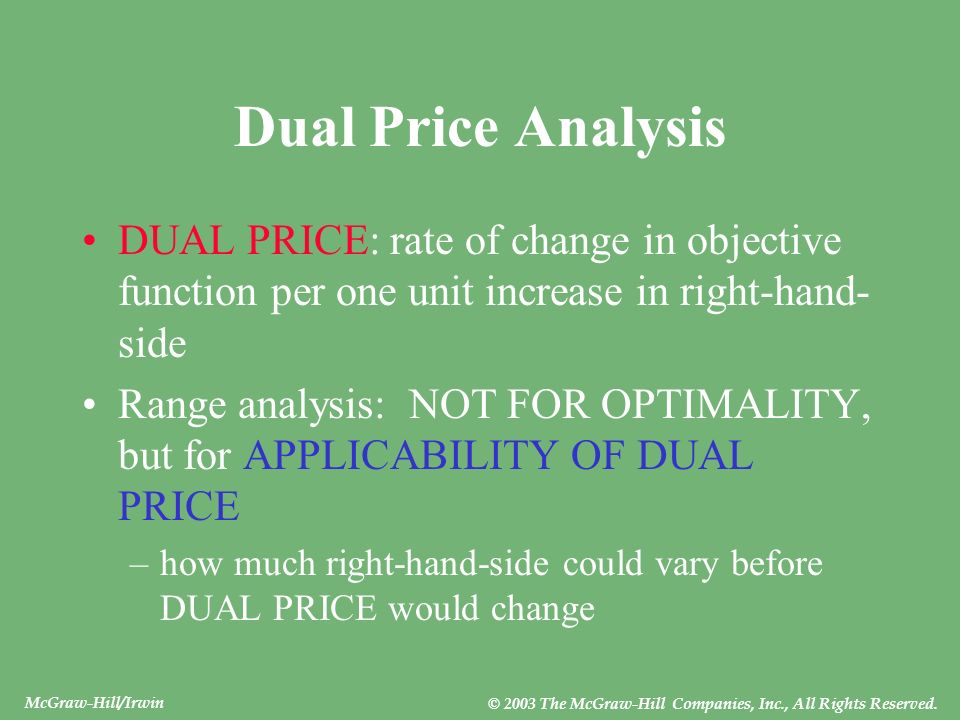 Dual Price Analysis

• DUAL PRICE: rate of change in objective function per one unit increase in right-hand-side

• Range analysis:  NOT FOR OPTIMALITY, but for APPLICABILITY OF DUAL PRICE

– how much right-hand-side could vary before DUAL PRICE would change

McGraw-Hill/Irwin

© 2003 The McGraw-Hill Companies, Inc., All Rights Reserved.